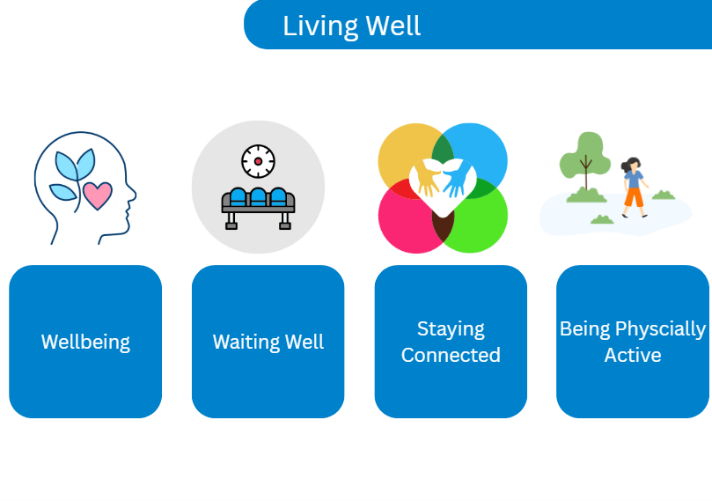 Living Well

Wellbeing

Waiting Well

Staying Connected

Being Physcially Active